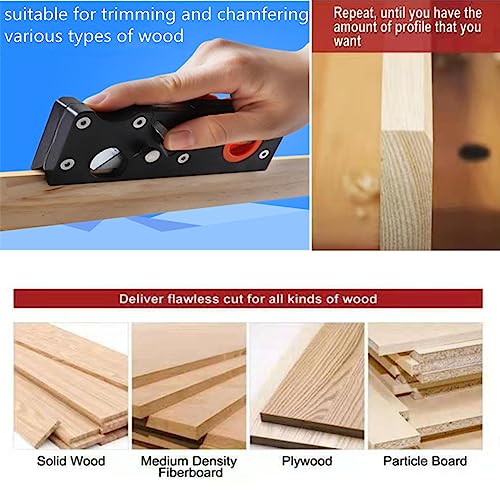 suitable for trimming and chamfering various types of wood

Repeat, until you have the amount of profile that you want

Deliver flawless cut for all kinds of wood

Solid Wood

Medium Density Fiberboard

Plywood

Particle Board